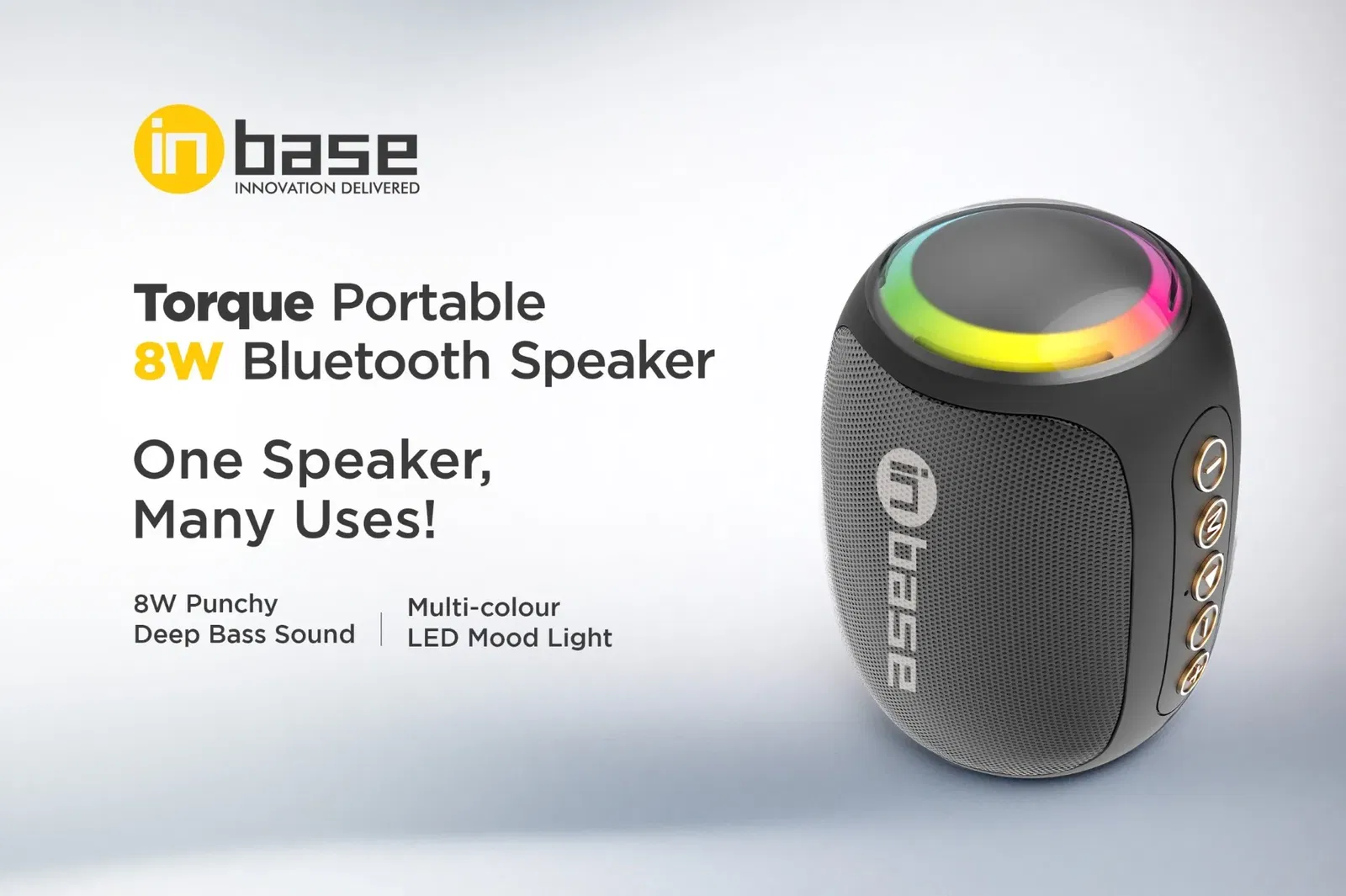 in base
INNOVATION DELIVERED

Torque Portable
8W Bluetooth Speaker

One Speaker,
Many Uses!

8W Punchy
Deep Bass Sound

Multi-colour
LED Mood Light

in base